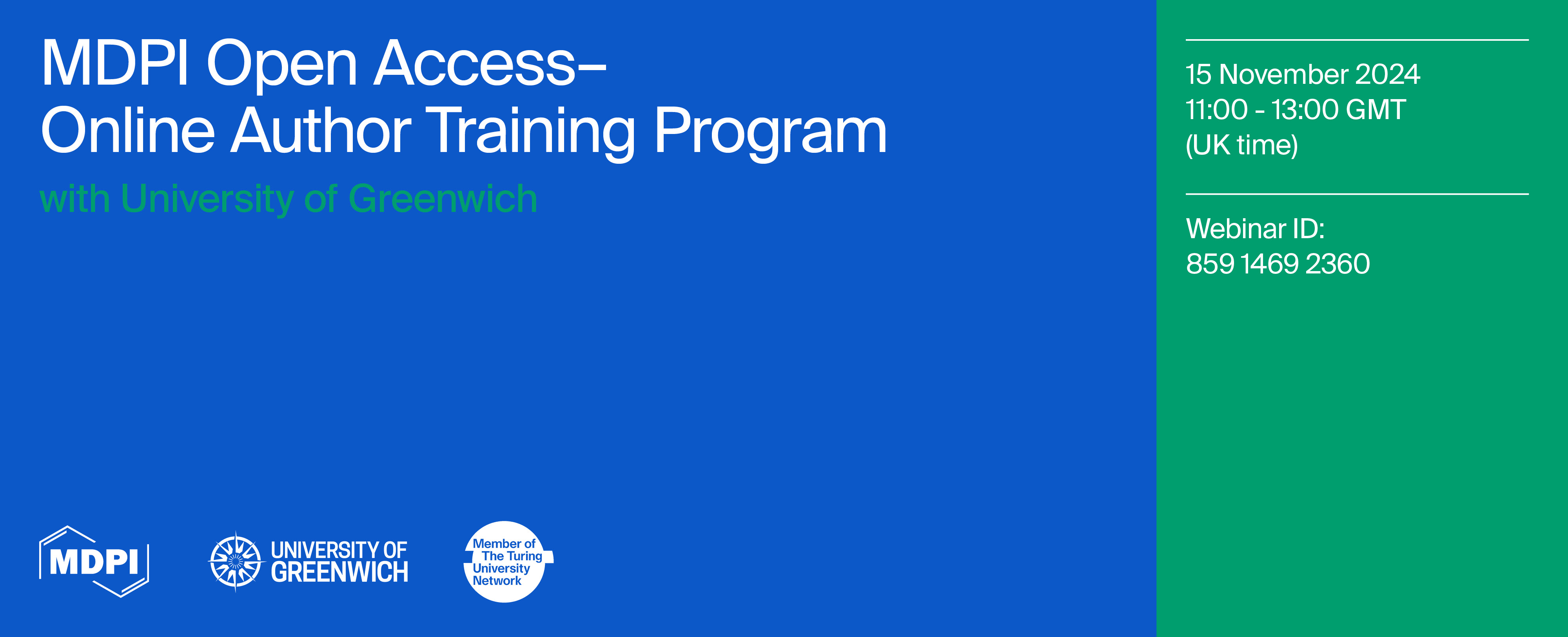 MDPI Open Access–
Online Author Training Program

with University of Greenwich

15 November 2024
11:00 - 13:00 GMT
(UK time)

Webinar ID:
859 1469 2360

MDPI

UNIVERSITY OF GREENWICH

Member of The Turing University Network